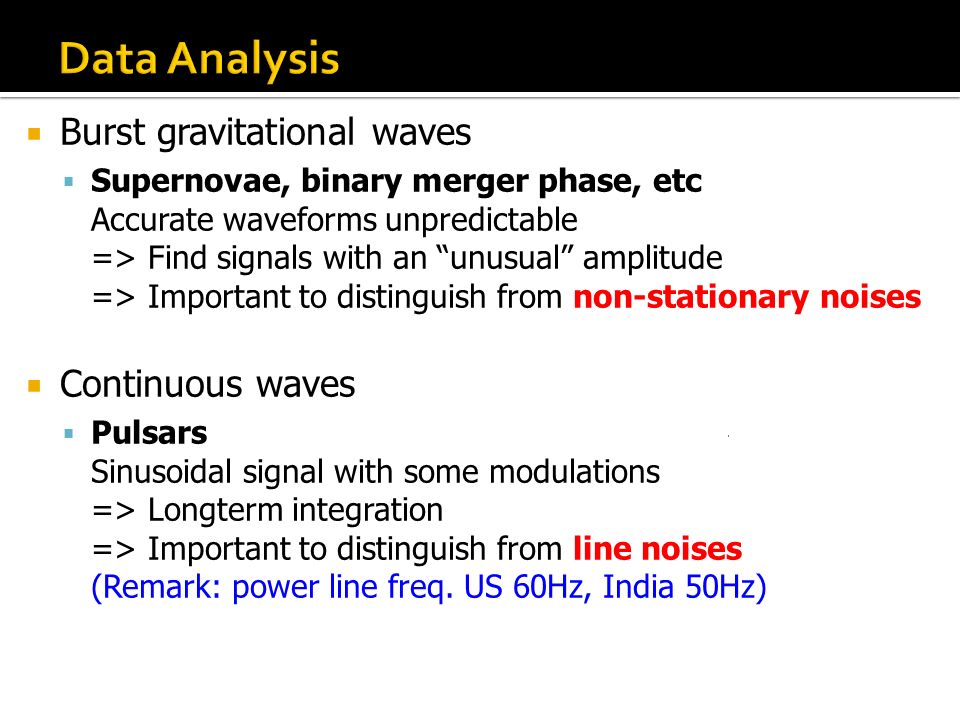 Data Analysis

Burst gravitational waves

Supernovae, binary merger phase, etc
Accurate waveforms unpredictable
=> Find signals with an “unusual” amplitude
=> Important to distinguish from non-stationary noises

Continuous waves

Pulsars
Sinusoidal signal with some modulations
=> Longterm integration
=> Important to distinguish from line noises
(Remark: power line freq. US 60Hz, India 50Hz)